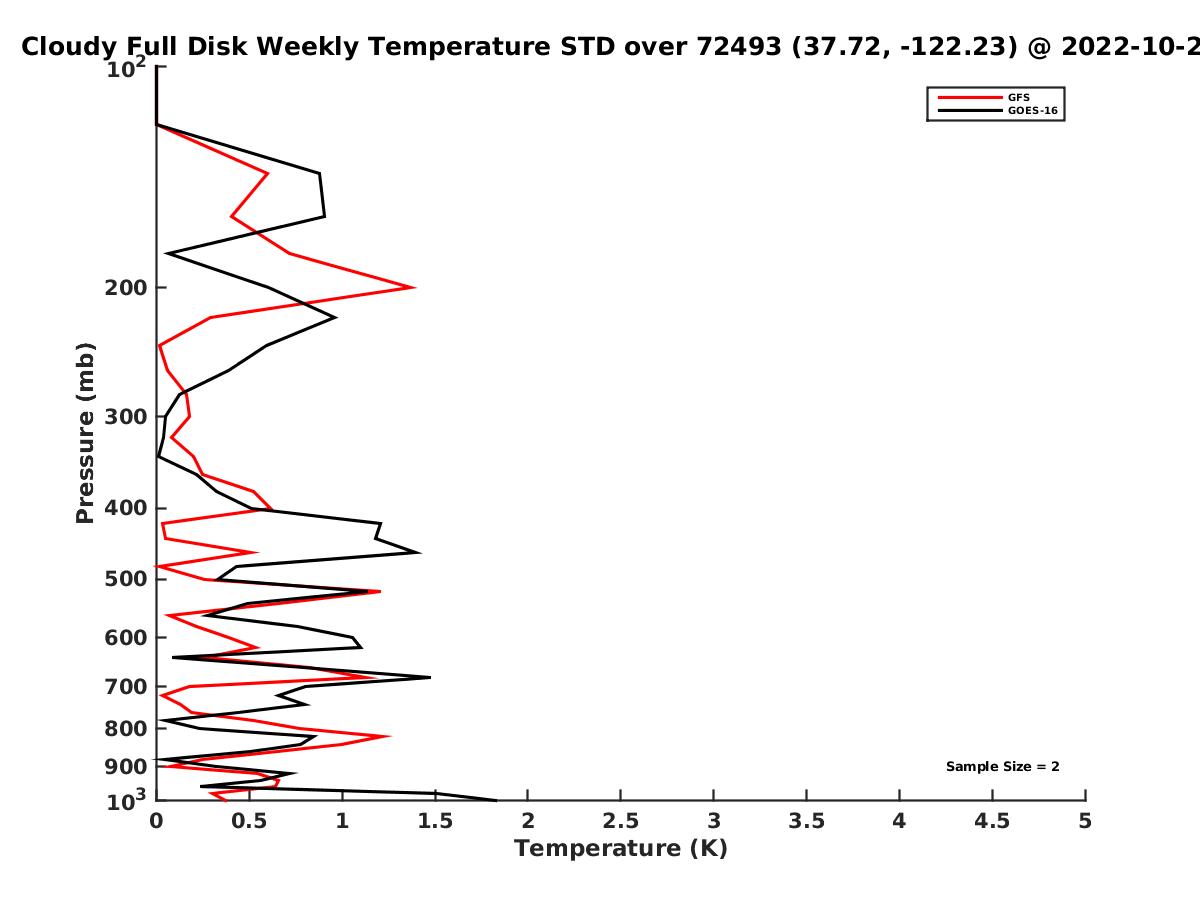 Cloudy Full Disk Weekly Temperature STD over 72493 (37.72, -122.23) @ 2022-10-2

GFS
GOES-16

Pressure (mb)

$10^2$
200
300
400
500
600
700
800
900
$10^3$

Sample Size = 2

0
0.5
1
1.5
2
2.5
3
3.5
4
4.5
5
Temperature (K)